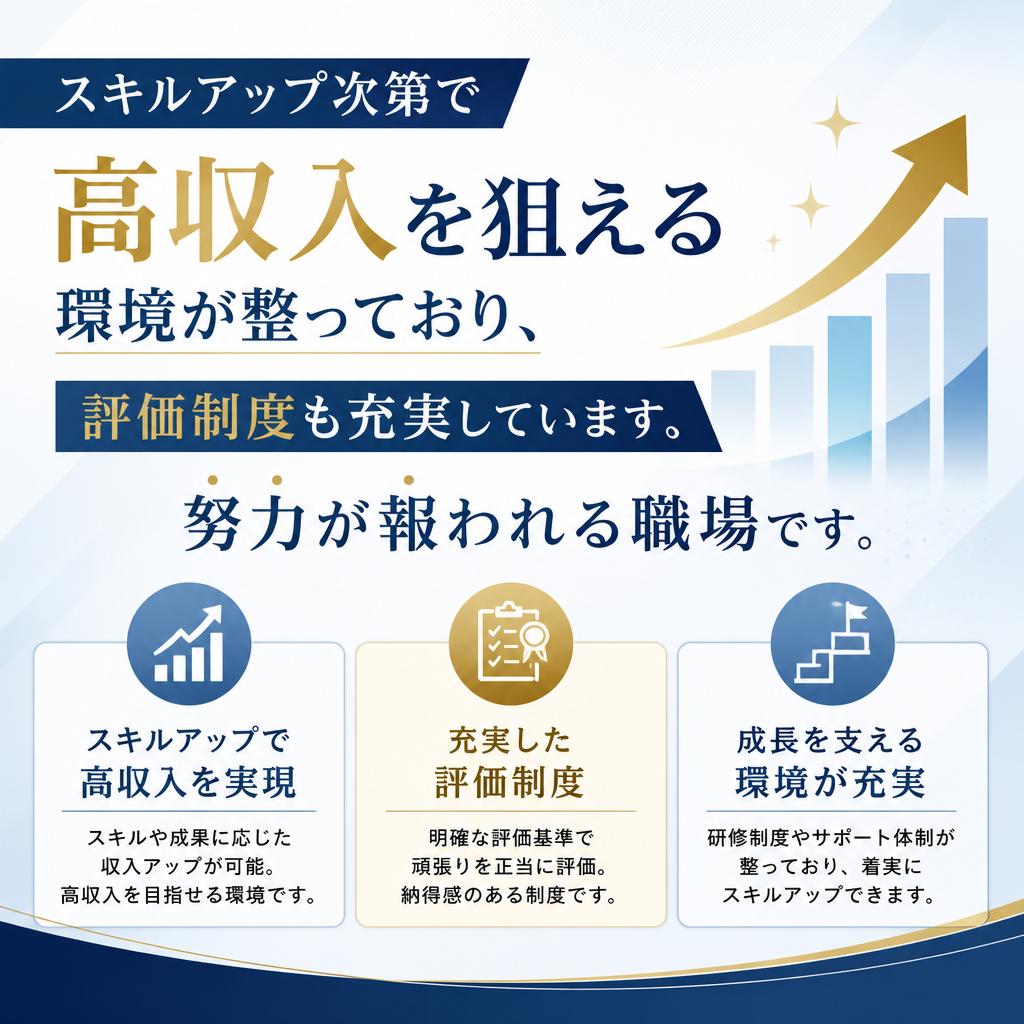 スキルアップ次第で

高収入を狙える

環境が整っており、

評価制度も充実しています。

努力が報われる職場です。

スキルアップで
高収入を実現

スキルや成果に応じた
収入アップが可能。
高収入を目指せる環境です。

充実した
評価制度

明確な評価基準で
頑張りを正当に評価。
納得感のある制度です。

成長を支える
環境が充実

研修制度やサポート体制が
整っており、着実に
スキルアップできます。